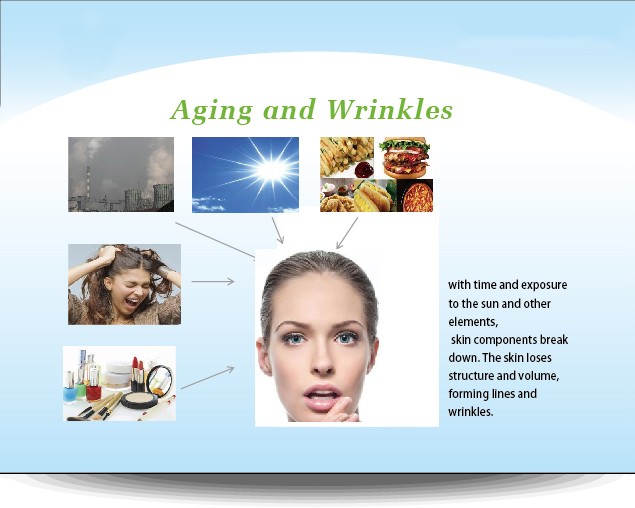 Aging and Wrinkles

with time and exposure to the sun and other elements,
skin components break down. The skin loses structure and volume, forming lines and wrinkles.